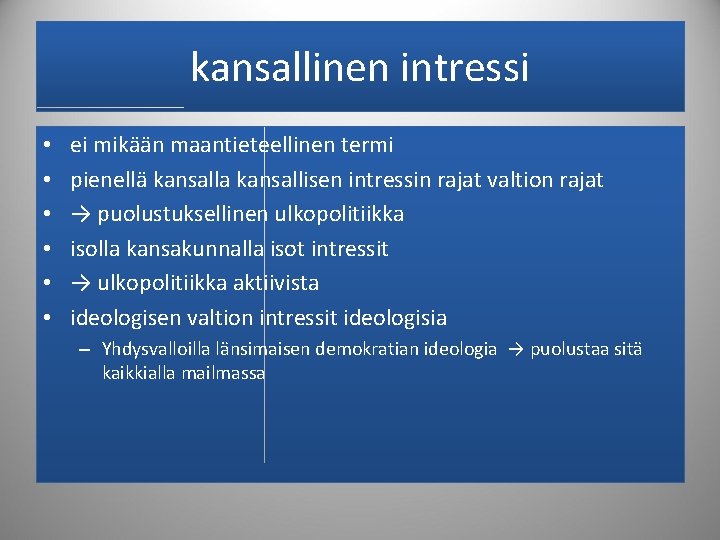 kansallinen intressi

• ei mikään maantieteellinen termi
• pienellä kansalla kansallisen intressin rajat valtion rajat
• → puolustuksellinen ulkopolitiikka
• isolla kansakunnalla isot intressit
• → ulkopolitiikka aktiivista
• ideologisen valtion intressit ideologisia
– Yhdysvalloilla länsimaisen demokratian ideologia → puolustaa sitä kaikkialla mailmassa